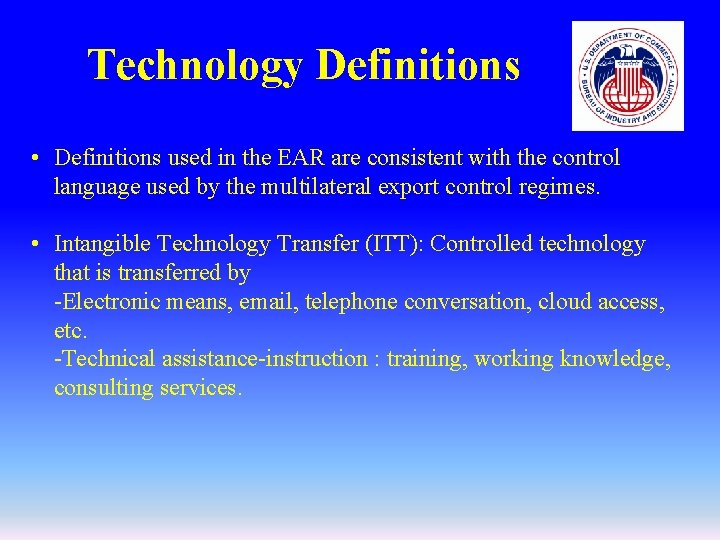 Technology Definitions

U.S. DEPARTMENT OF COMMERCE
BUREAU OF INDUSTRY AND SECURITY

• Definitions used in the EAR are consistent with the control language used by the multilateral export control regimes.

• Intangible Technology Transfer (ITT): Controlled technology that is transferred by
-Electronic means, email, telephone conversation, cloud access, etc.
-Technical assistance-instruction : training, working knowledge, consulting services.